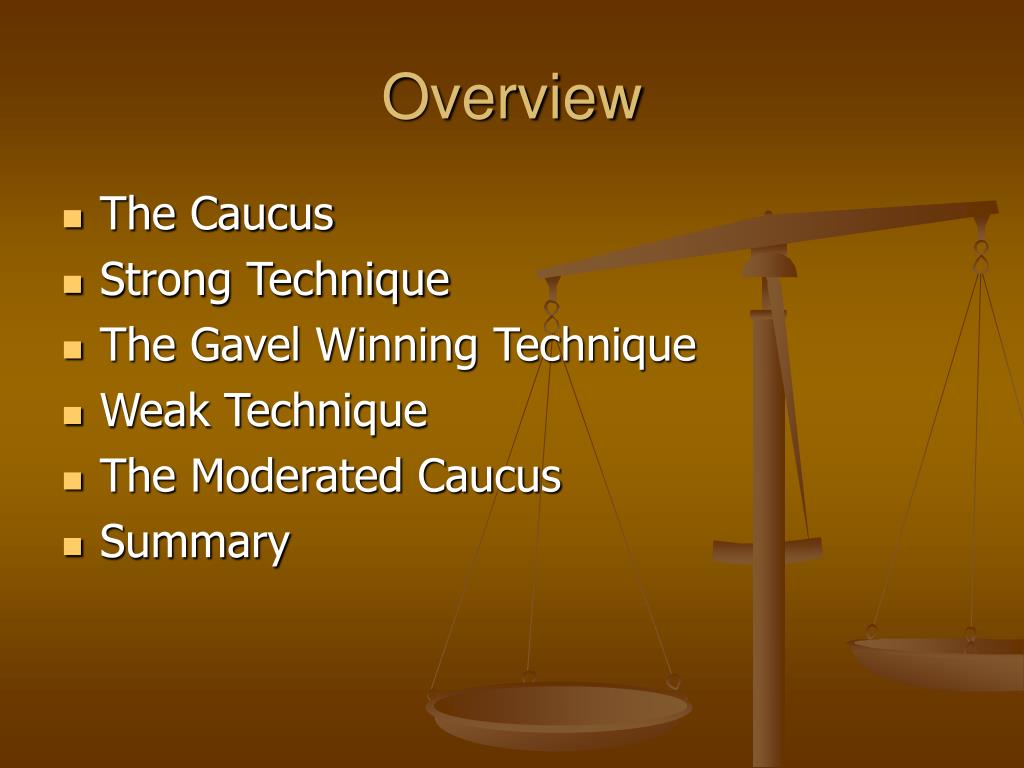 Overview

- The Caucus
- Strong Technique
- The Gavel Winning Technique
- Weak Technique
- The Moderated Caucus
- Summary